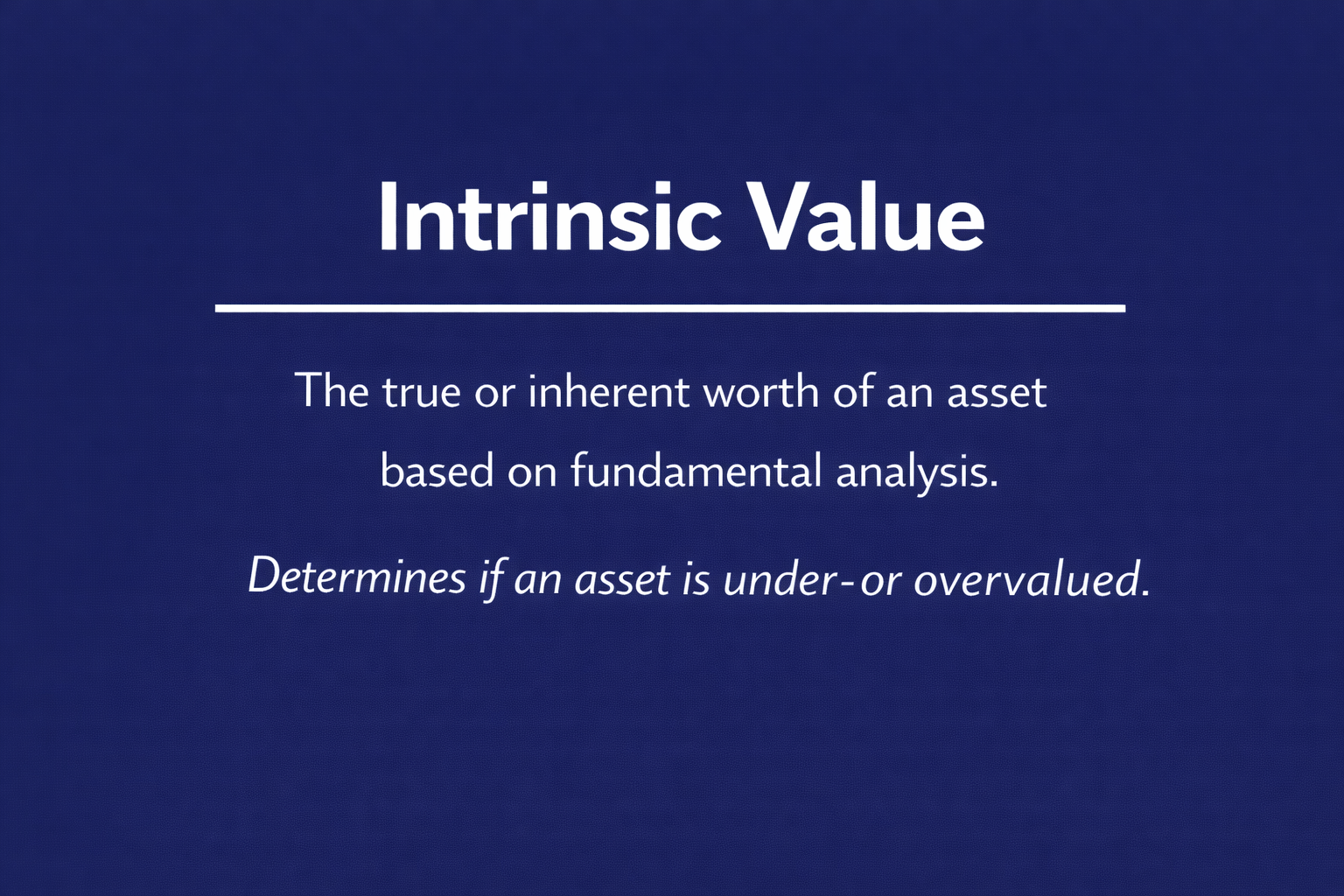 Intrinsic Value

The true or inherent worth of an asset based on fundamental analysis.

Determines if an asset is under-or overvalued.